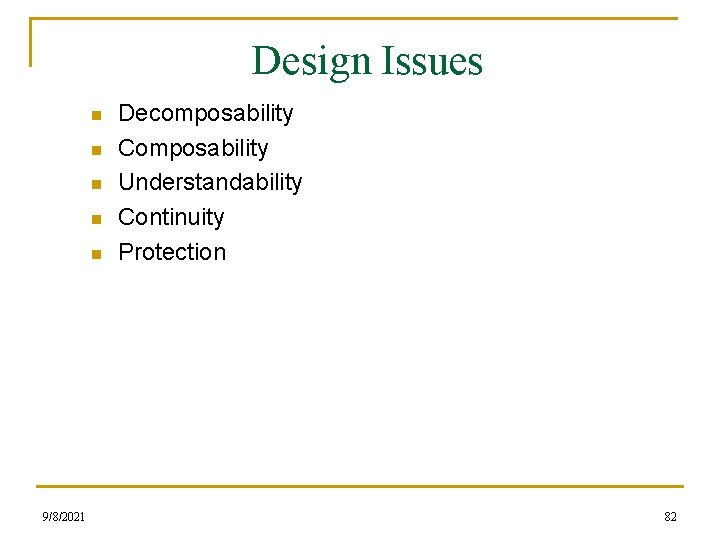 Design Issues

- Decomposability
- Composability
- Understandability
- Continuity
- Protection

9/8/2021

82